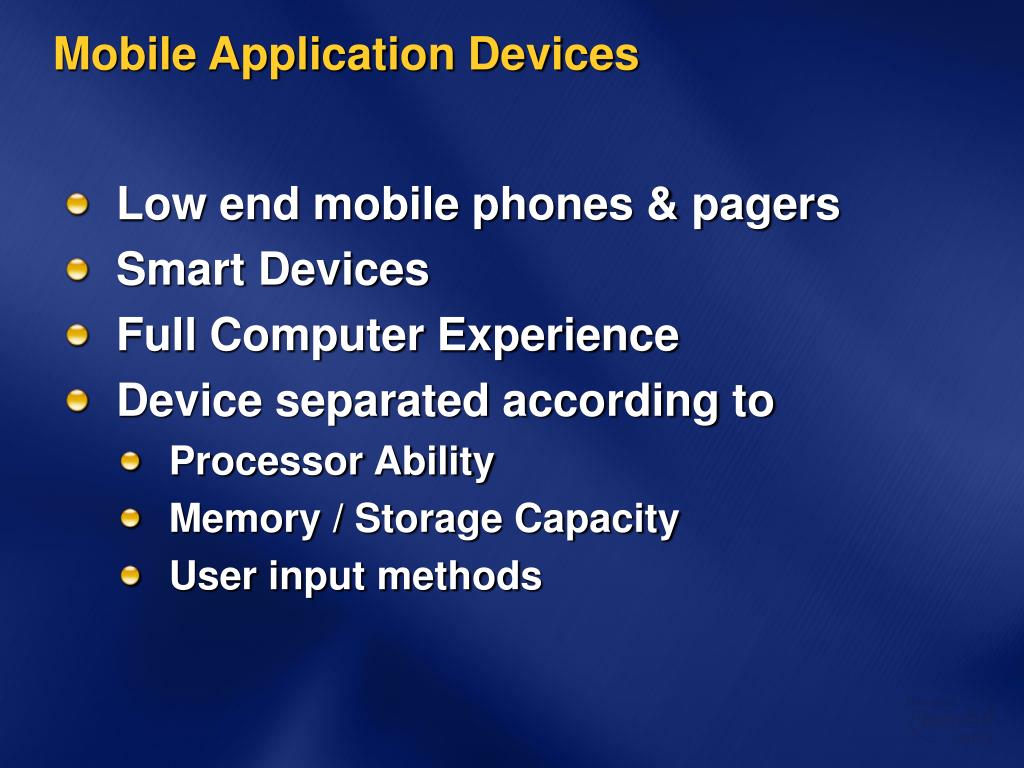 Mobile Application Devices

- Low end mobile phones & pagers
- Smart Devices
- Full Computer Experience
- Device separated according to
  - Processor Ability
  - Memory / Storage Capacity
  - User input methods